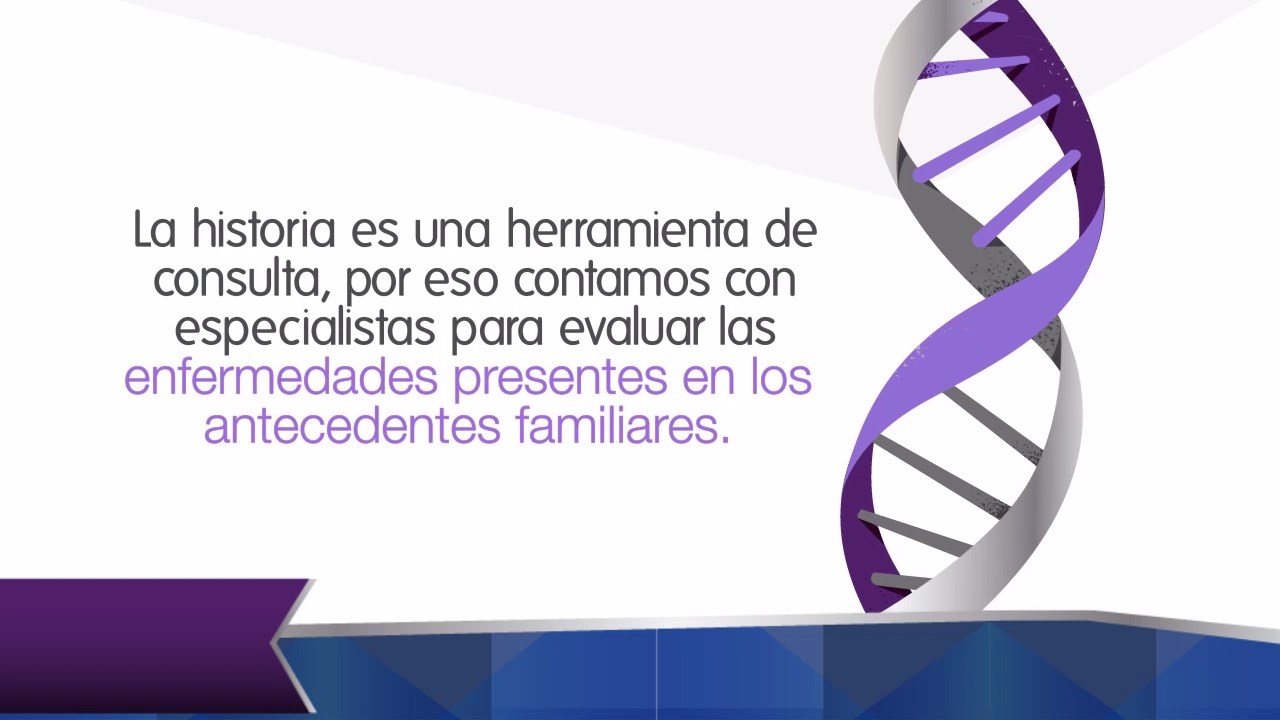 La historia es una herramienta de consulta, por eso contamos con especialistas para evaluar las enfermedades presentes en los antecedentes familiares.